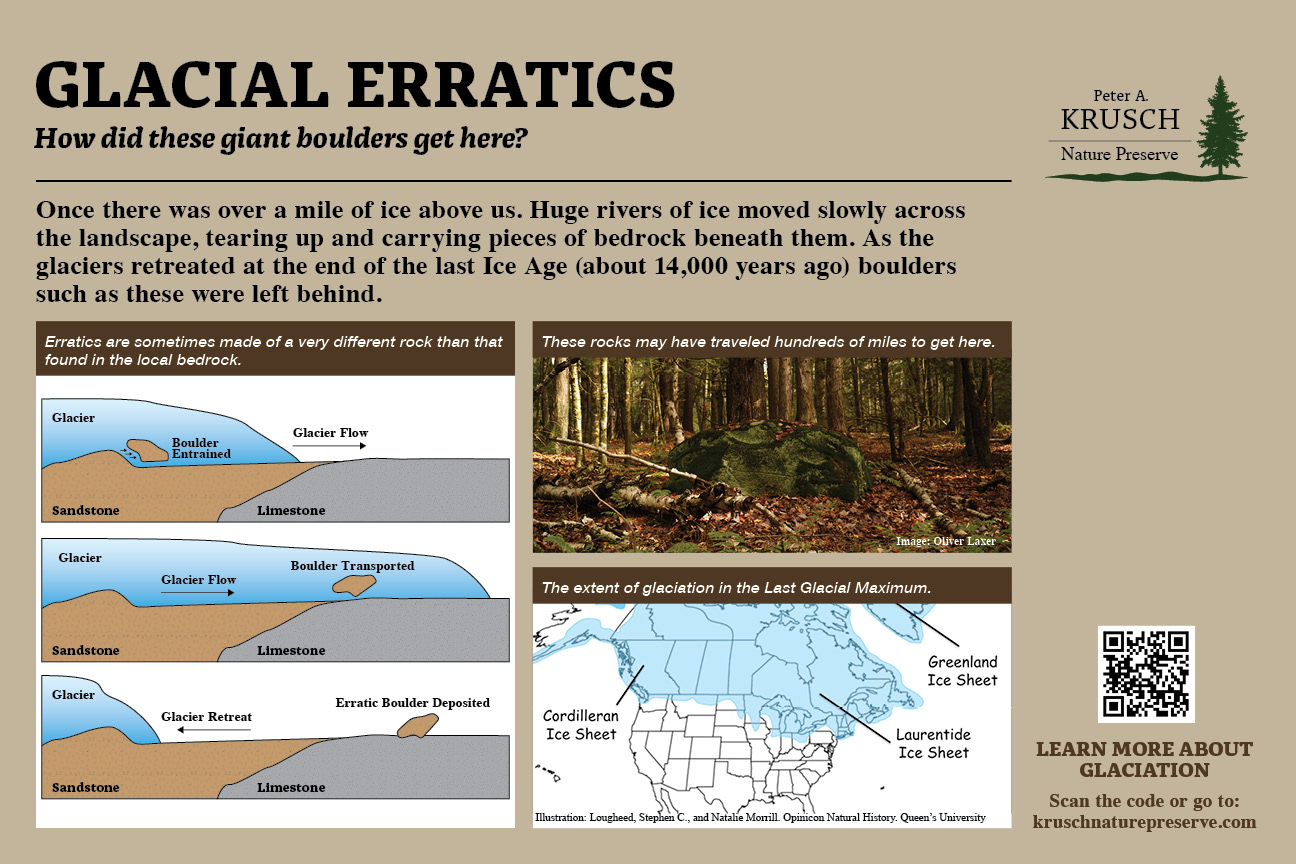 GLACIAL ERRATICS

How did these giant boulders get here?

Peter A. KRUSCH Nature Preserve

Once there was over a mile of ice above us. Huge rivers of ice moved slowly across the landscape, tearing up and carrying pieces of bedrock beneath them. As the glaciers retreated at the end of the last Ice Age (about 14,000 years ago) boulders such as these were left behind.

Erratics are sometimes made of a very different rock than that found in the local bedrock.

Glacier
Boulder Entrained
Glacier Flow
Sandstone
Limestone

Glacier
Glacier Flow
Boulder Transported
Sandstone
Limestone

Glacier
Glacier Retreat
Erratic Boulder Deposited
Sandstone
Limestone

These rocks may have traveled hundreds of miles to get here.

Image: Oliver Laxer

The extent of glaciation in the Last Glacial Maximum.

Greenland Ice Sheet
Cordilleran Ice Sheet
Laurentide Ice Sheet

Illustration: Lougheed, Stephen C., and Natalie Morrill. Opinicon Natural History. Queen's University

LEARN MORE ABOUT GLACIATION

Scan the code or go to: kruschnaturepreserve.com